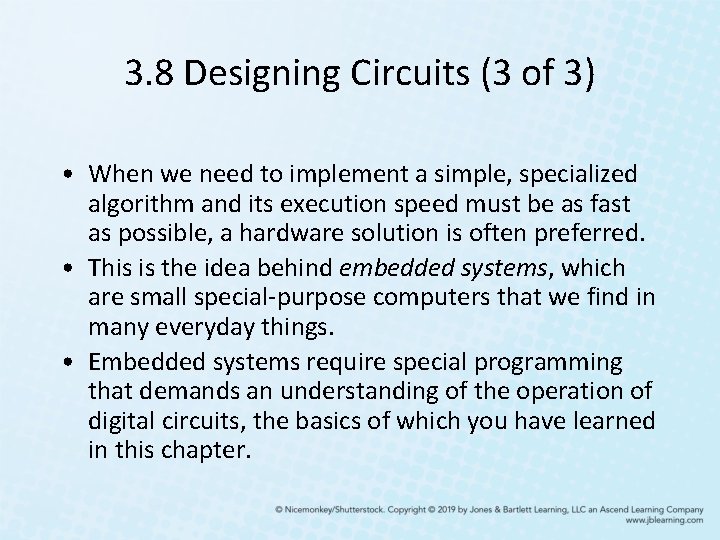 3.8 Designing Circuits (3 of 3)

• When we need to implement a simple, specialized algorithm and its execution speed must be as fast as possible, a hardware solution is often preferred.

• This is the idea behind embedded systems, which are small special-purpose computers that we find in many everyday things.

• Embedded systems require special programming that demands an understanding of the operation of digital circuits, the basics of which you have learned in this chapter.

© Nicemonkey/Shutterstock. Copyright © 2019 by Jones & Bartlett Learning, LLC an Ascend Learning Company www.jblearning.com